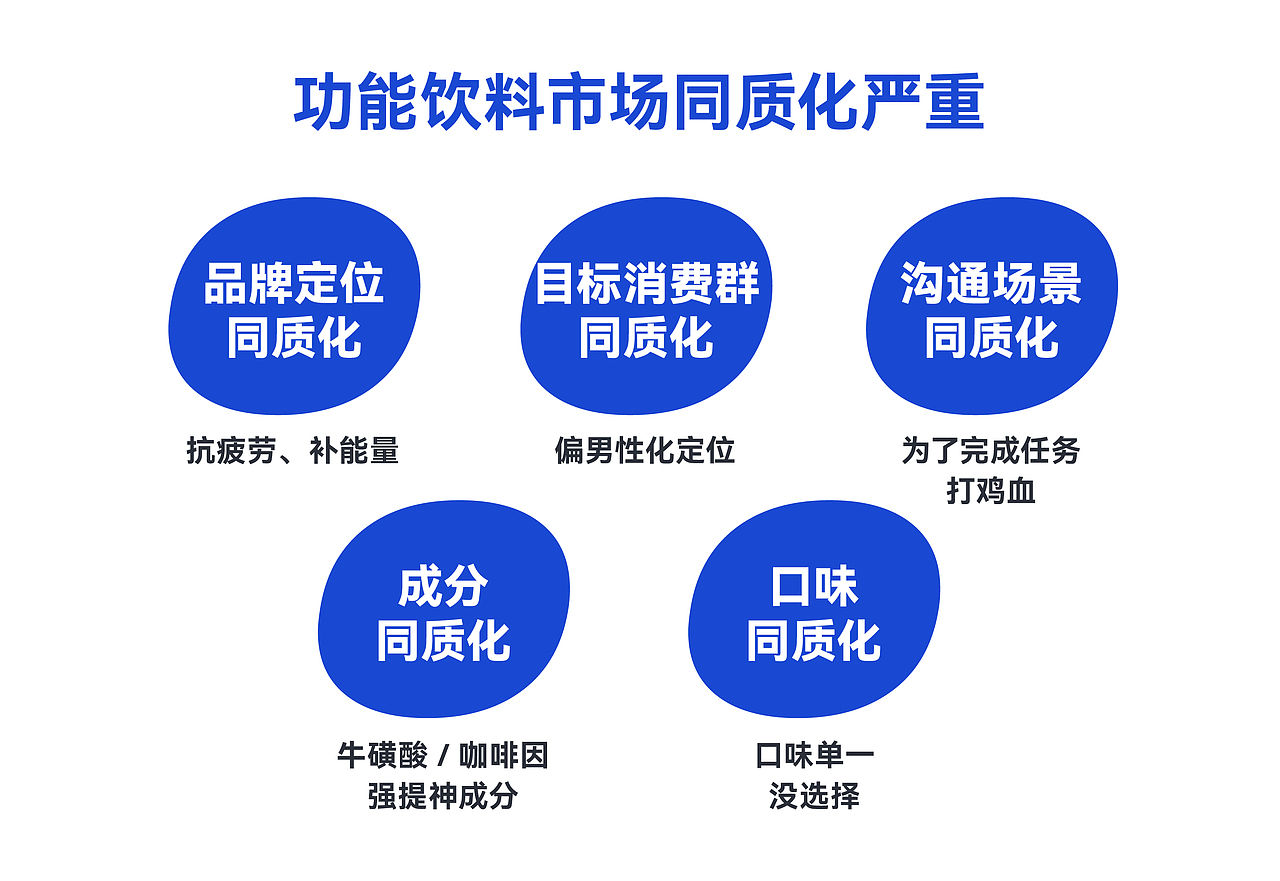 功能饮料市场同质化严重

品牌定位
同质化

抗疲劳、补能量

目标消费群
同质化

偏男性化定位

沟通场景
同质化

为了完成任务
打鸡血

成分
同质化

牛磺酸 / 咖啡因
强提神成分

口味
同质化

口味单一
没选择